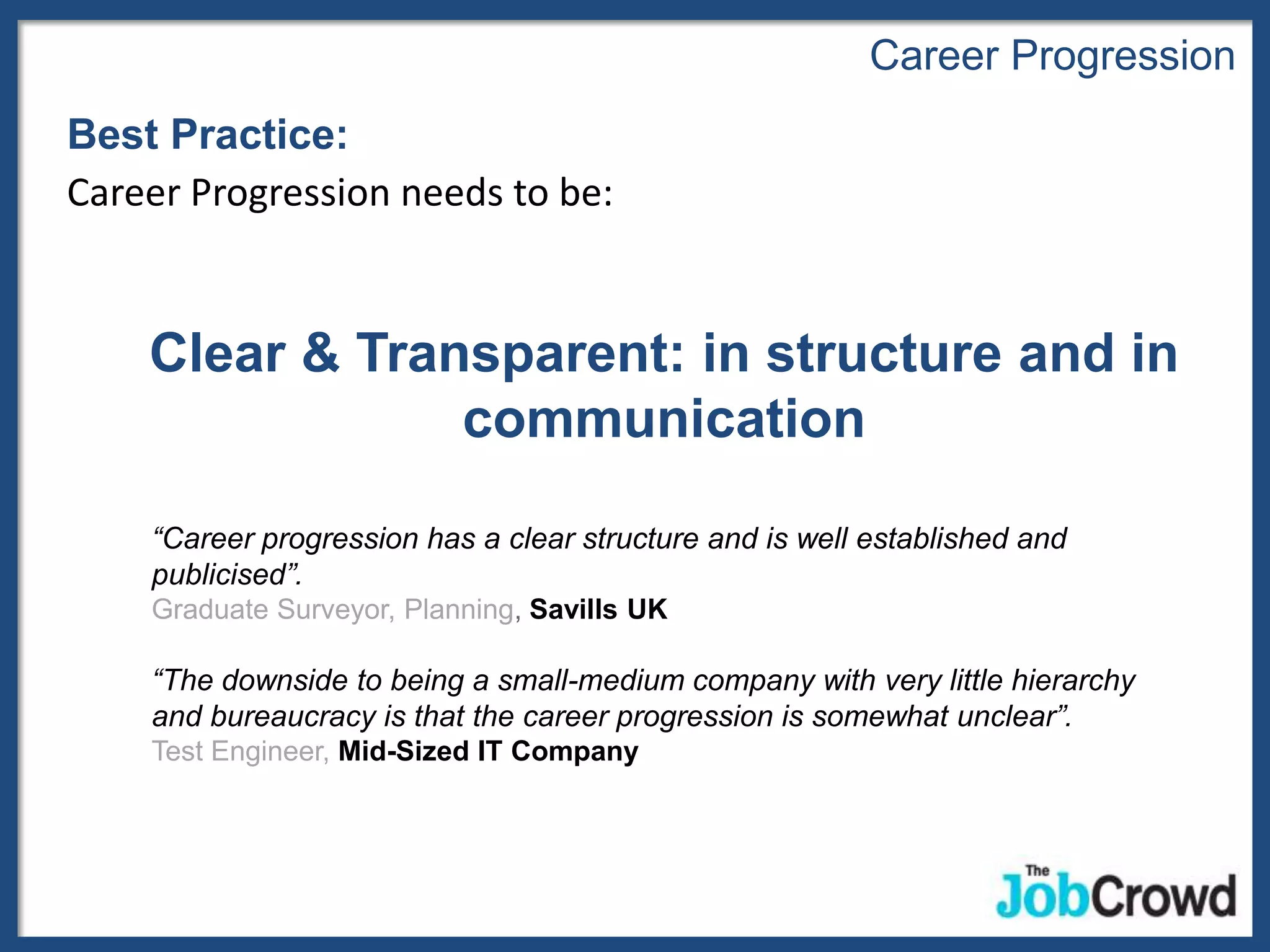 Career Progression

Best Practice:

Career Progression needs to be:

Clear & Transparent: in structure and in communication

“Career progression has a clear structure and is well established and publicised”.
Graduate Surveyor, Planning, Savills UK

“The downside to being a small-medium company with very little hierarchy and bureaucracy is that the career progression is somewhat unclear”.
Test Engineer, Mid-Sized IT Company

The JobCrowd